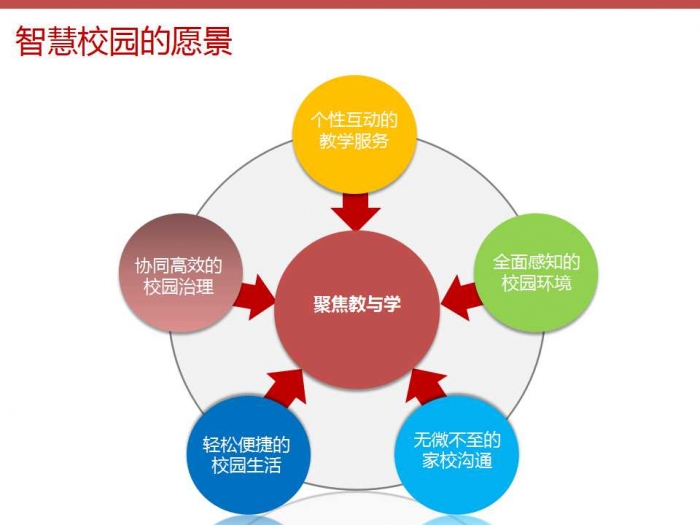 智慧校园的愿景

个性互动的教学服务

协同高效的校园治理

聚焦教与学

全面感知的校园环境

轻松便捷的校园生活

无微不至的家校沟通